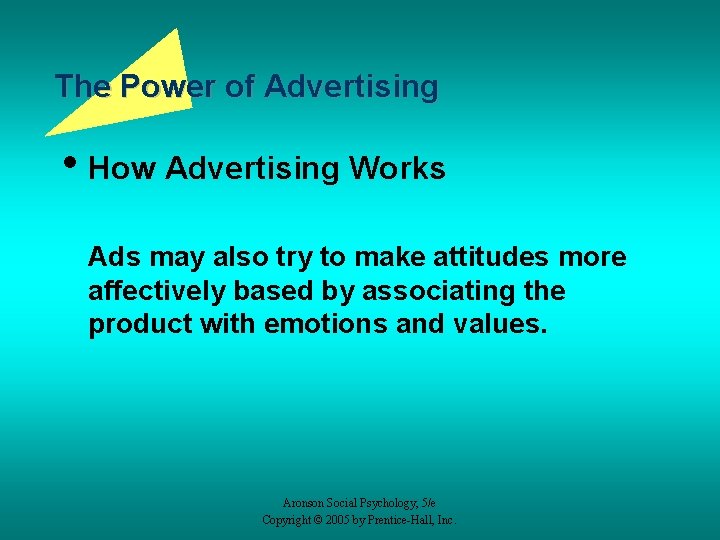 The Power of Advertising

• How Advertising Works

Ads may also try to make attitudes more affectively based by associating the product with emotions and values.

Aronson Social Psychology, 5/e
Copyright © 2005 by Prentice-Hall, Inc.